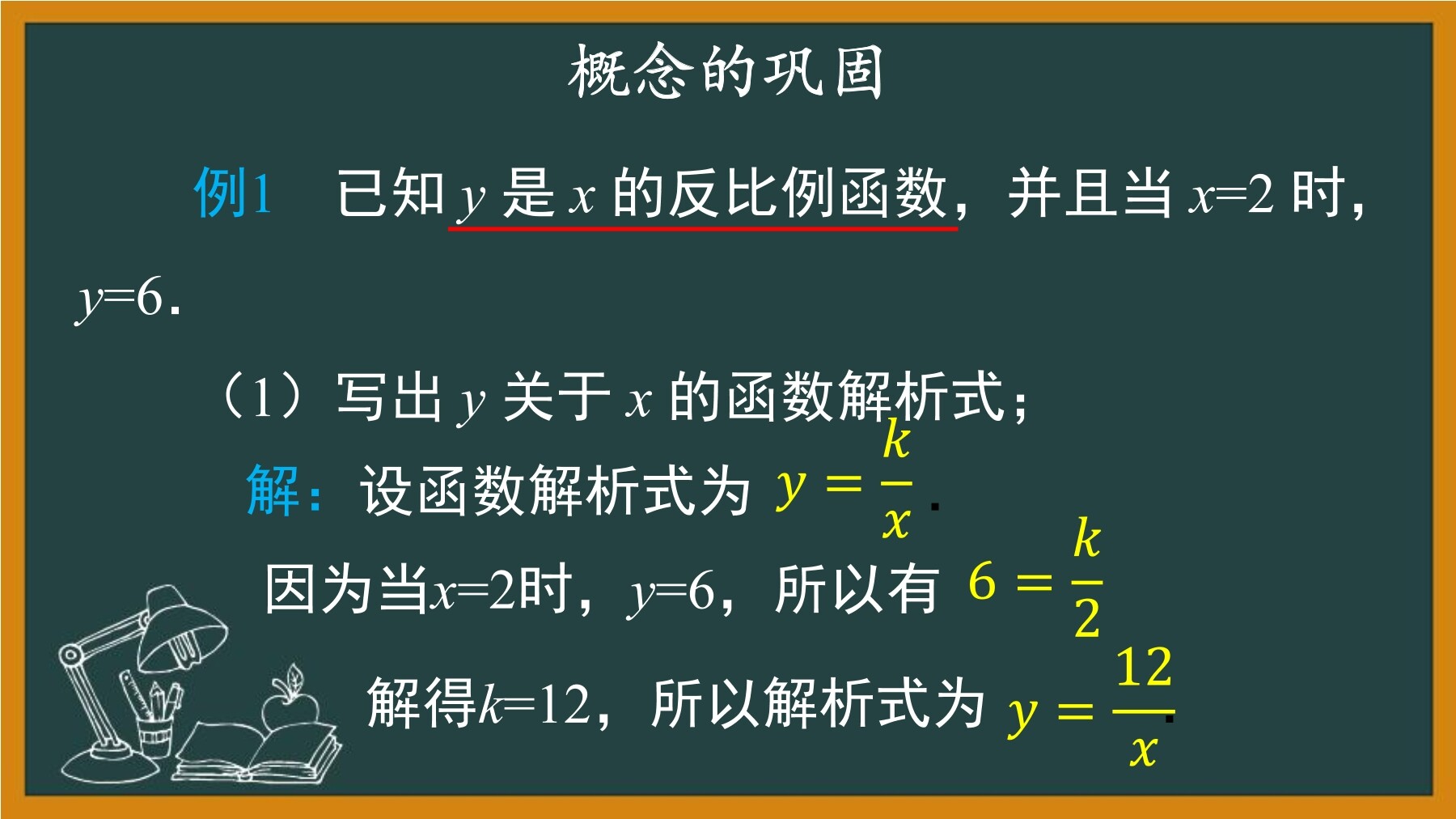 概念的巩固

例1　已知 $y$ 是 $x$ 的反比例函数，并且当 $x=2$ 时，$y=6$.

（1）写出 $y$ 关于 $x$ 的函数解析式；

解：设函数解析式为 $y=\frac{k}{x}$.

因为当$x=2$时，$y=6$，所以有 $6=\frac{k}{2}$

解得$k=12$，所以解析式为 $y=\frac{12}{x}$.